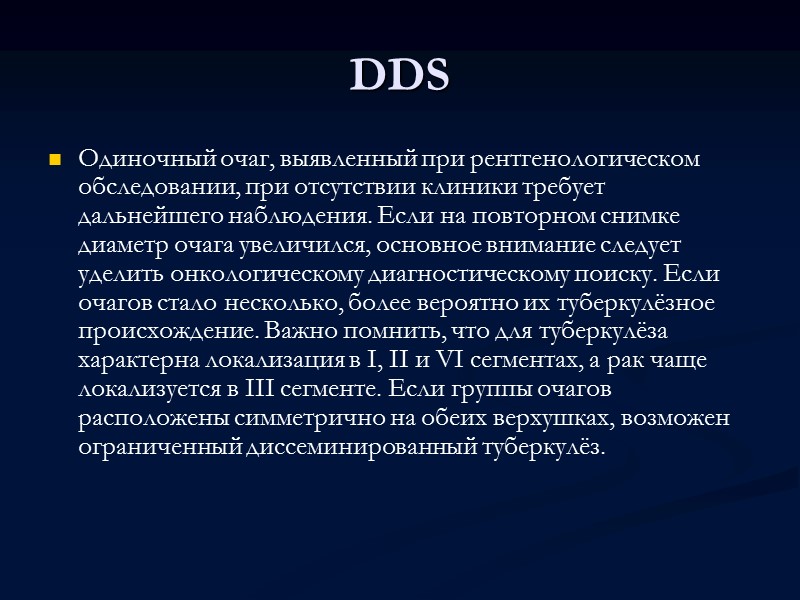 DDS

Одиночный очаг, выявленный при рентгенологическом обследовании, при отсутствии клиники требует дальнейшего наблюдения. Если на повторном снимке диаметр очага увеличился, основное внимание следует уделить онкологическому диагностическому поиску. Если очагов стало несколько, более вероятно их туберкулёзное происхождение. Важно помнить, что для туберкулёза характерна локализация в I, II и VI сегментах, а рак чаще локализуется в III сегменте. Если группы очагов расположены симметрично на обеих верхушках, возможен ограниченный диссеминированный туберкулёз.